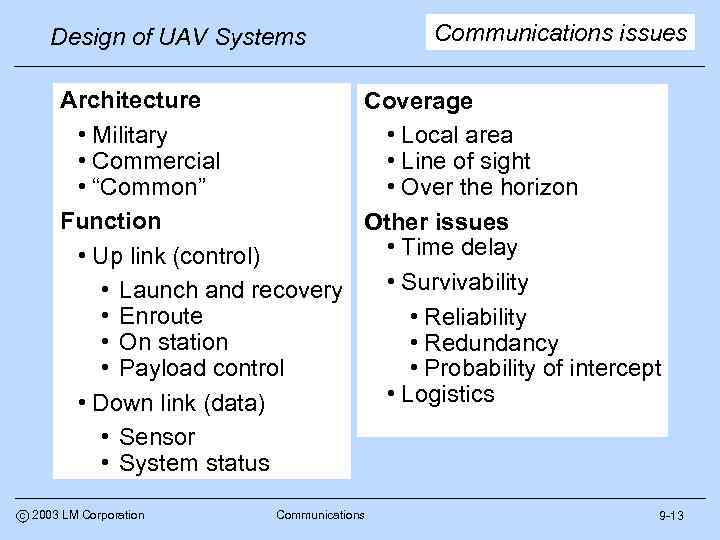 Design of UAV Systems

Communications issues

Architecture
• Military
• Commercial
• “Common”

Function
• Up link (control)
• Launch and recovery
• Enroute
• On station
• Payload control
• Down link (data)
• Sensor
• System status

Coverage
• Local area
• Line of sight
• Over the horizon

Other issues
• Time delay
• Survivability
• Reliability
• Redundancy
• Probability of intercept
• Logistics

© 2003 LM Corporation

Communications

9-13